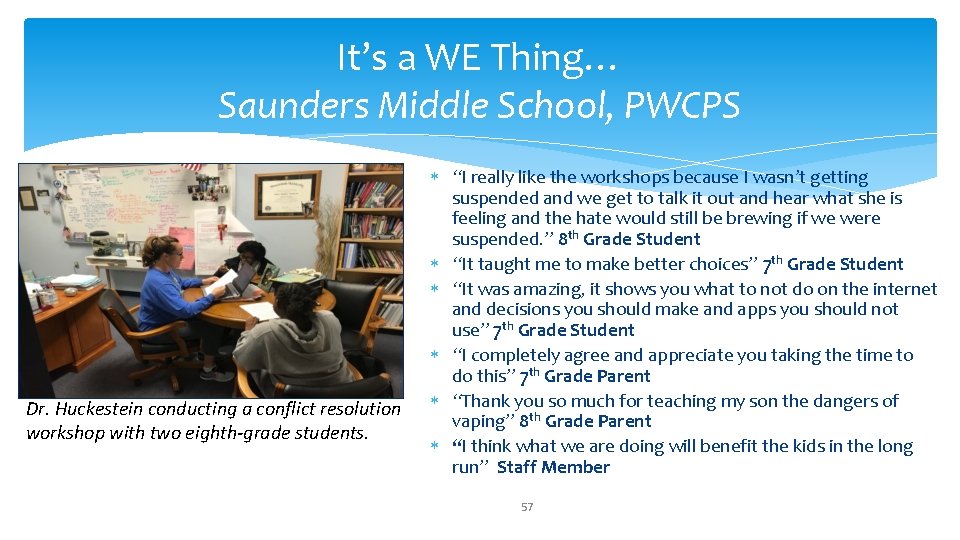 It's a WE Thing…
Saunders Middle School, PWCPS

Dr. Huckestein conducting a conflict resolution workshop with two eighth-grade students.

* "I really like the workshops because I wasn't getting suspended and we get to talk it out and hear what she is feeling and the hate would still be brewing if we were suspended." $8^{th}$ Grade Student
* "It taught me to make better choices" $7^{th}$ Grade Student
* "It was amazing, it shows you what to not do on the internet and decisions you should make and apps you should not use" $7^{th}$ Grade Student
* "I completely agree and appreciate you taking the time to do this" $7^{th}$ Grade Parent
* "Thank you so much for teaching my son the dangers of vaping" $8^{th}$ Grade Parent
* "I think what we are doing will benefit the kids in the long run" Staff Member

57